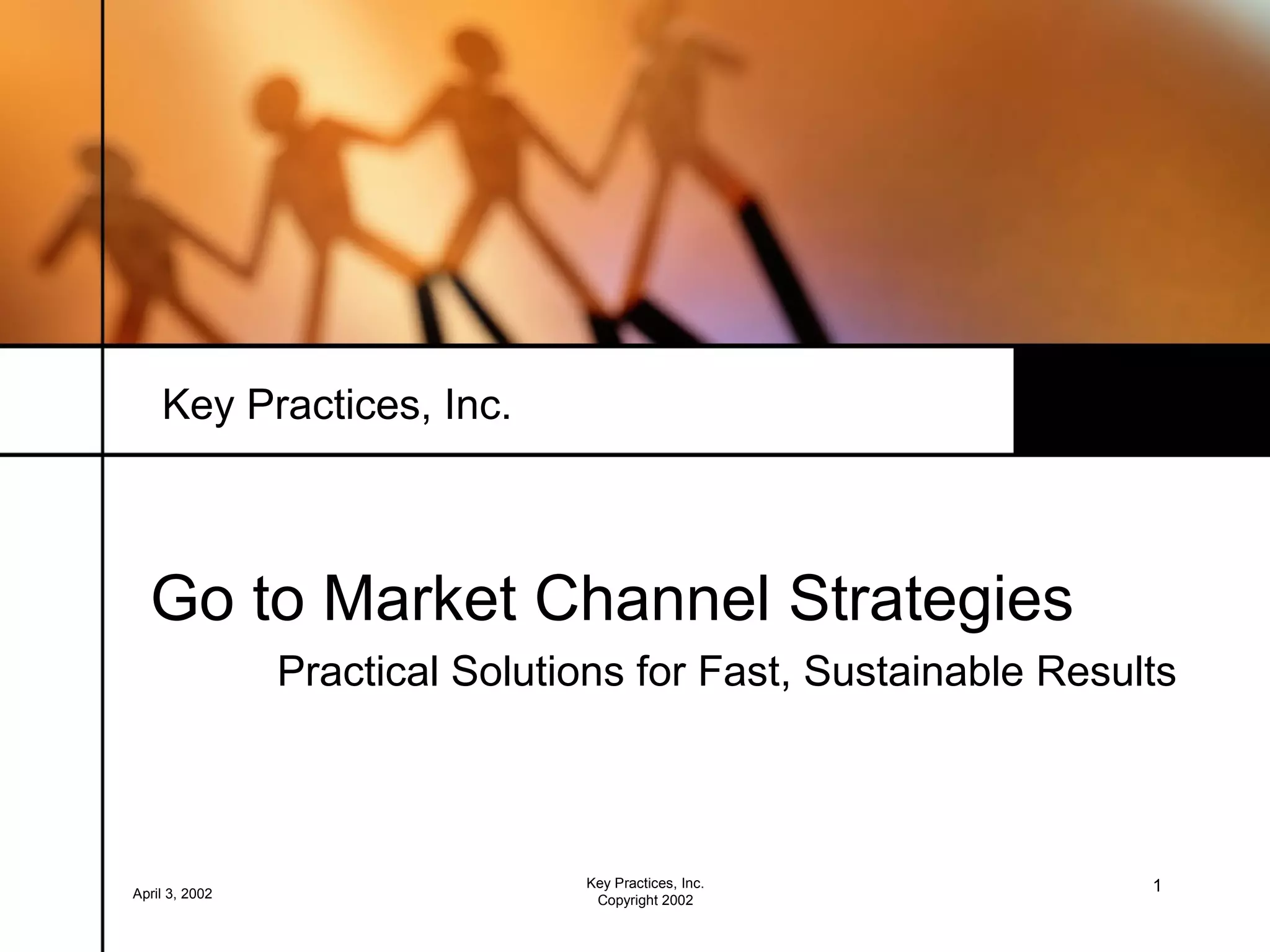 Key Practices, Inc.

Go to Market Channel Strategies

Practical Solutions for Fast, Sustainable Results

April 3, 2002

Key Practices, Inc.
Copyright 2002

1